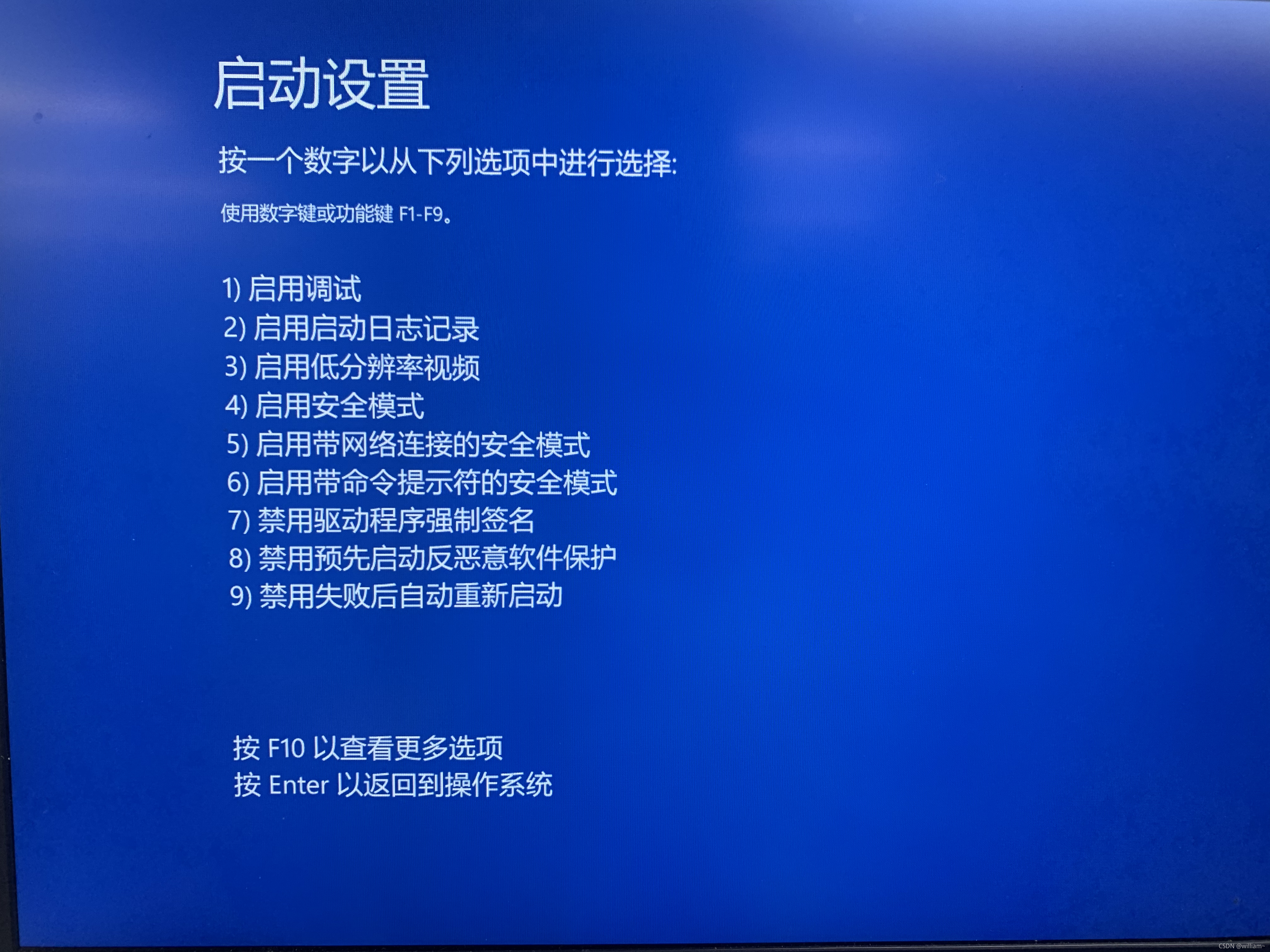 启动设置

按一个数字以从下列选项中进行选择:

使用数字键或功能键 F1-F9。

1) 启用调试
2) 启用启动日志记录
3) 启用低分辨率视频
4) 启用安全模式
5) 启用带网络连接的安全模式
6) 启用带命令提示符的安全模式
7) 禁用驱动程序强制签名
8) 禁用预先启动反恶意软件保护
9) 禁用失败后自动重新启动

按 F10 以查看更多选项
按 Enter 以返回到操作系统

CSDN @william~